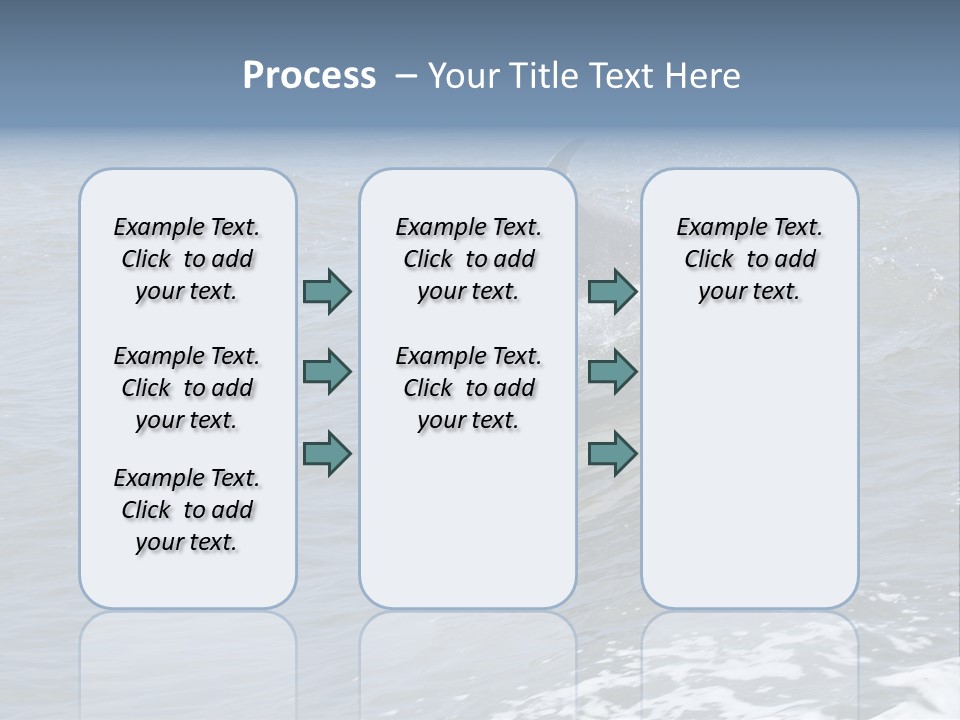 Process – Your Title Text Here

Example Text. Click to add your text.

Example Text. Click to add your text.

Example Text. Click to add your text.

Example Text. Click to add your text.

Example Text. Click to add your text.

Example Text. Click to add your text.